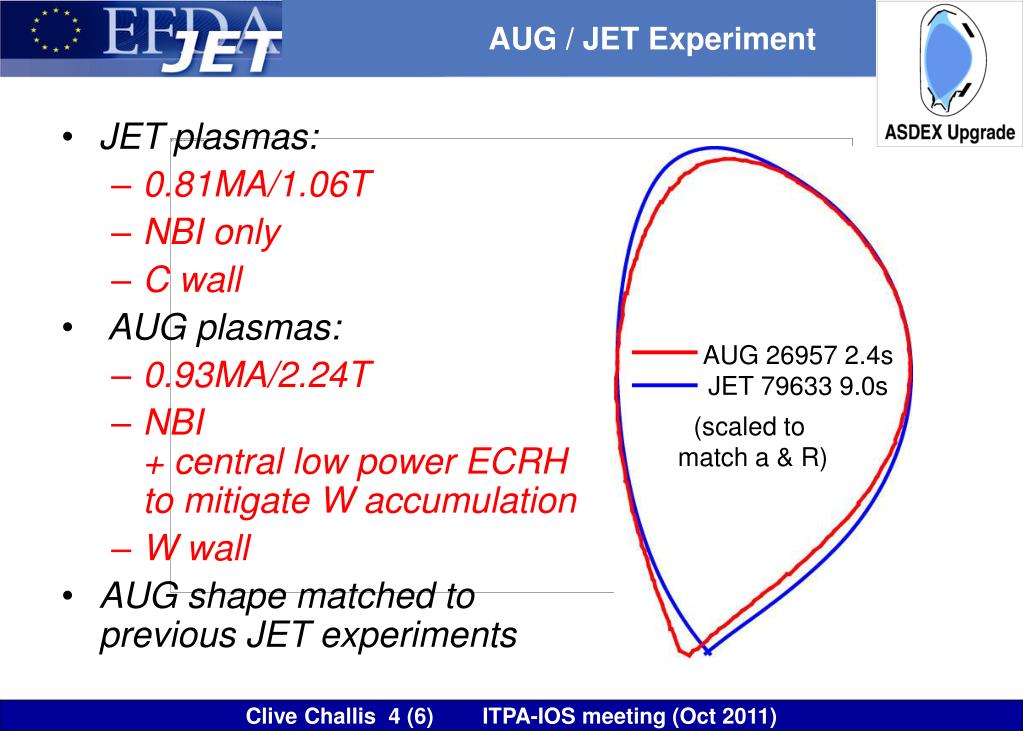 EFDA JET

AUG / JET Experiment

ASDEX Upgrade

• JET plasmas:
– 0.81MA/1.06T
– NBI only
– C wall
• AUG plasmas:
– 0.93MA/2.24T
– NBI + central low power ECRH to mitigate W accumulation
– W wall
• AUG shape matched to previous JET experiments

AUG 26957 2.4s
JET 79633 9.0s
(scaled to match a & R)

Clive Challis 4 (6) ITPA-IOS meeting (Oct 2011)